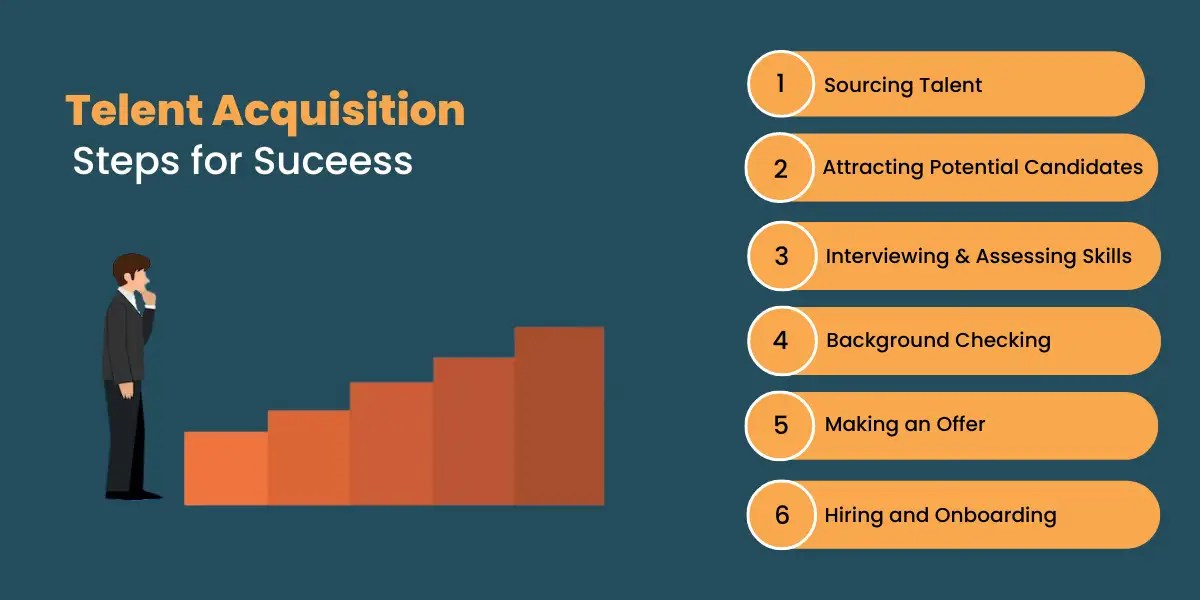 Telent Acquisition
Steps for Suceess

1 Sourcing Talent

2 Attracting Potential Candidates

3 Interviewing & Assessing Skills

4 Background Checking

5 Making an Offer

6 Hiring and Onboarding